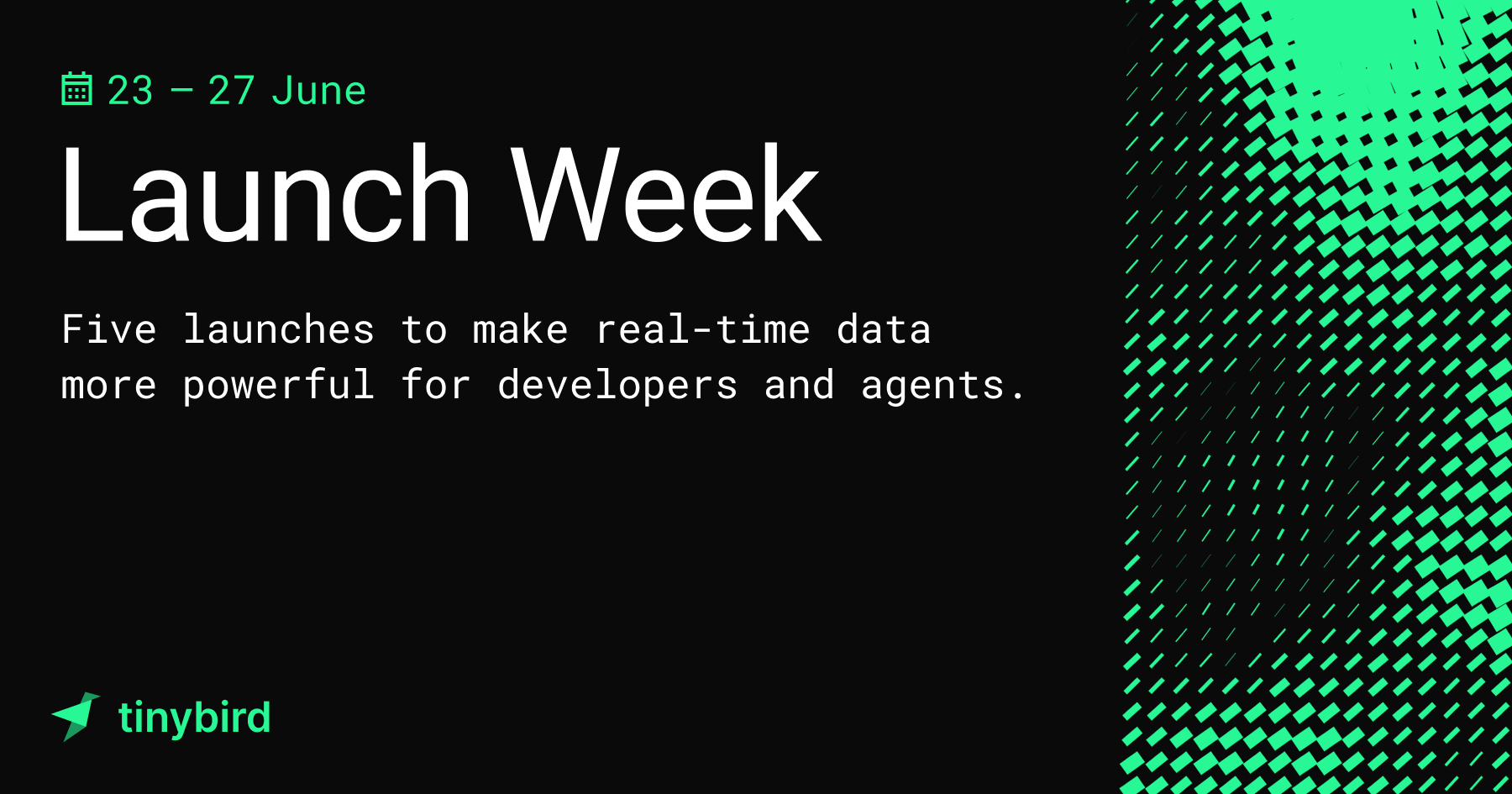 23 – 27 June

Launch Week

Five launches to make real-time data more powerful for developers and agents.

tinybird